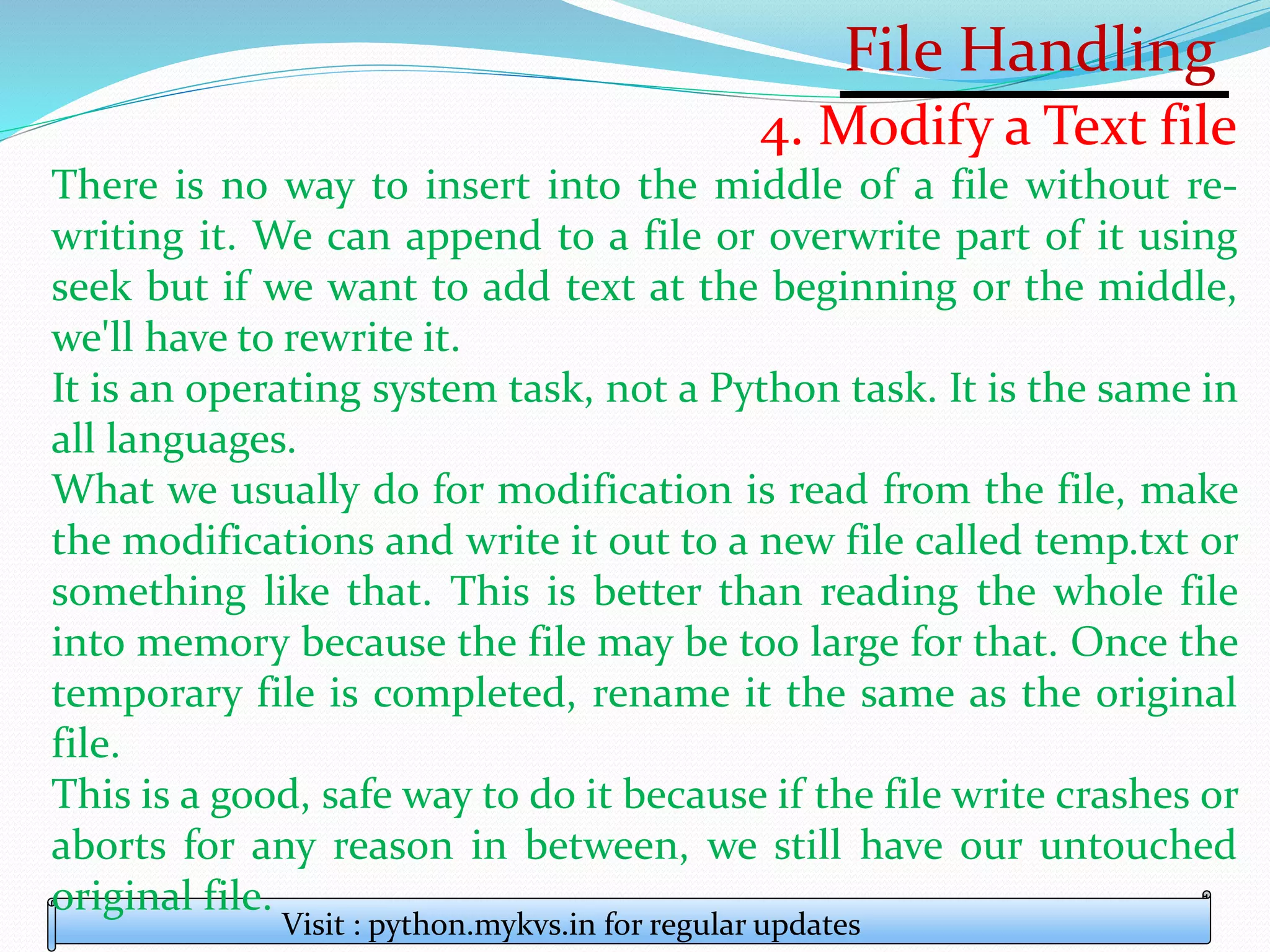 File Handling

4. Modify a Text file

There is no way to insert into the middle of a file without re-writing it. We can append to a file or overwrite part of it using seek but if we want to add text at the beginning or the middle, we'll have to rewrite it.
It is an operating system task, not a Python task. It is the same in all languages.
What we usually do for modification is read from the file, make the modifications and write it out to a new file called temp.txt or something like that. This is better than reading the whole file into memory because the file may be too large for that. Once the temporary file is completed, rename it the same as the original file.
This is a good, safe way to do it because if the file write crashes or aborts for any reason in between, we still have our untouched original file.

Visit : python.mykvs.in for regular updates